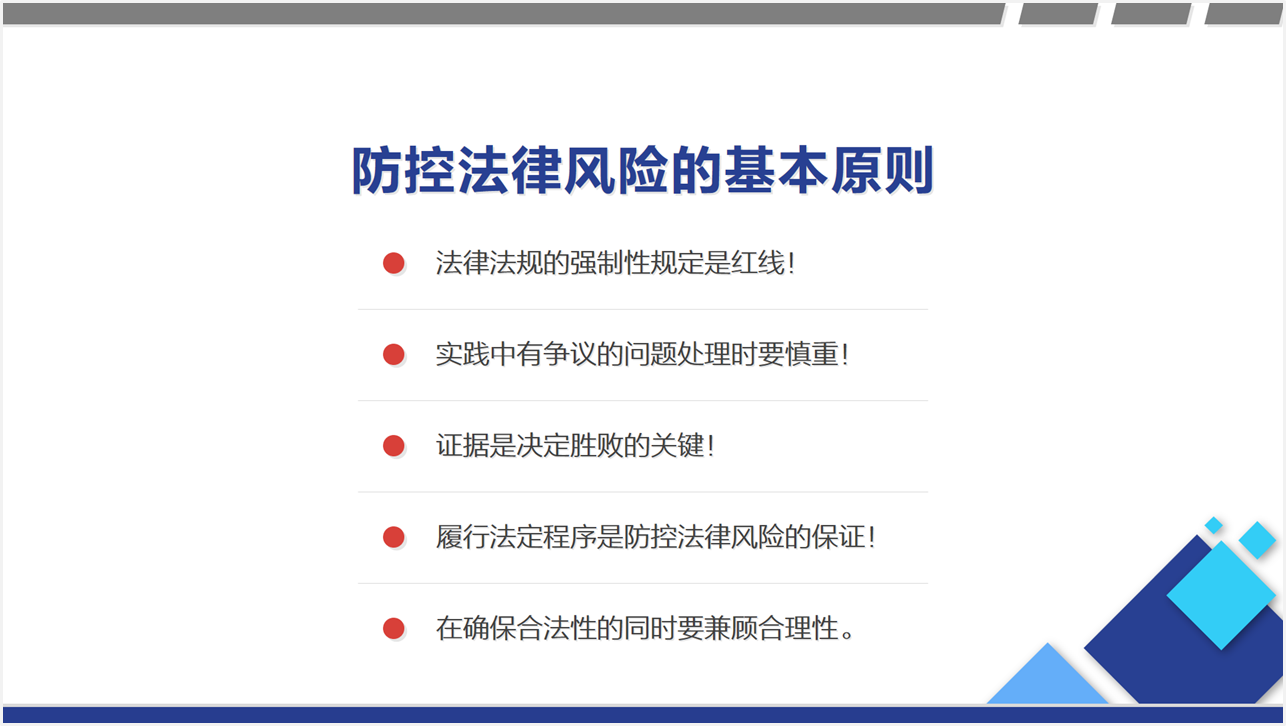 防控法律风险的基本原则

法律法规的强制性规定是红线！

实践中有争议的问题处理时要慎重！

证据是决定胜败的关键！

履行法定程序是防控法律风险的保证！

在确保合法性的同时要兼顾合理性。